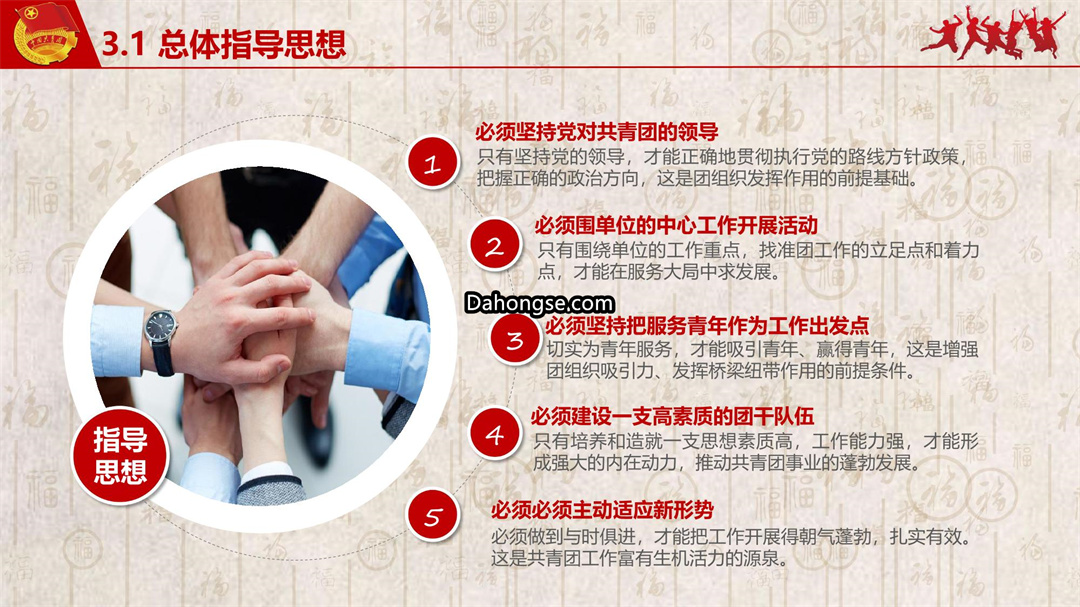 3.1 总体指导思想

指导思想

1
必须坚持党对共青团的领导
只有坚持党的领导，才能正确地贯彻执行党的路线方针政策，把握正确的政治方向，这是团组织发挥作用的前提基础。

2
必须围单位的中心工作开展活动
只有围绕单位的工作重点，找准团工作的立足点和着力点，才能在服务大局中求发展。

Dahongse.com

3
必须坚持把服务青年作为工作出发点
切实为青年服务，才能吸引青年、赢得青年，这是增强团组织吸引力、发挥桥梁纽带作用的前提条件。

4
必须建设一支高素质的团干队伍
只有培养和造就一支思想素质高，工作能力强，才能形成强大的内在动力，推动共青团事业的蓬勃发展。

5
必须必须主动适应新形势
必须做到与时俱进，才能把工作开展得朝气蓬勃，扎实有效。这是共青团工作富有生机活力的源泉。